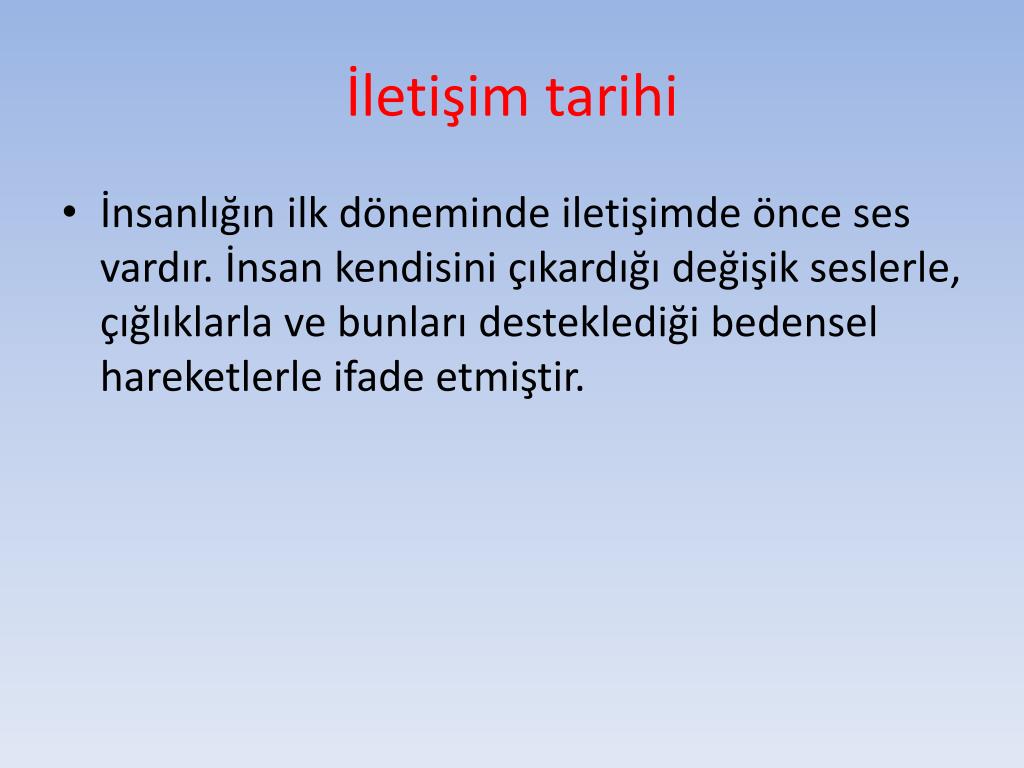 İletişim tarihi

• İnsanlığın ilk döneminde iletişimde önce ses vardır. İnsan kendisini çıkardığı değişik seslerle, çığlıklarla ve bunları desteklediği bedensel hareketlerle ifade etmiştir.